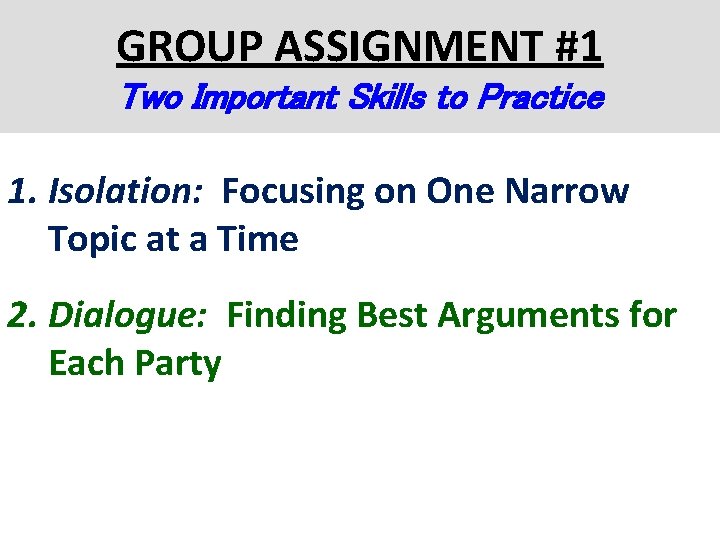 GROUP ASSIGNMENT #1
Two Important Skills to Practice

1. Isolation: Focusing on One Narrow Topic at a Time

2. Dialogue: Finding Best Arguments for Each Party